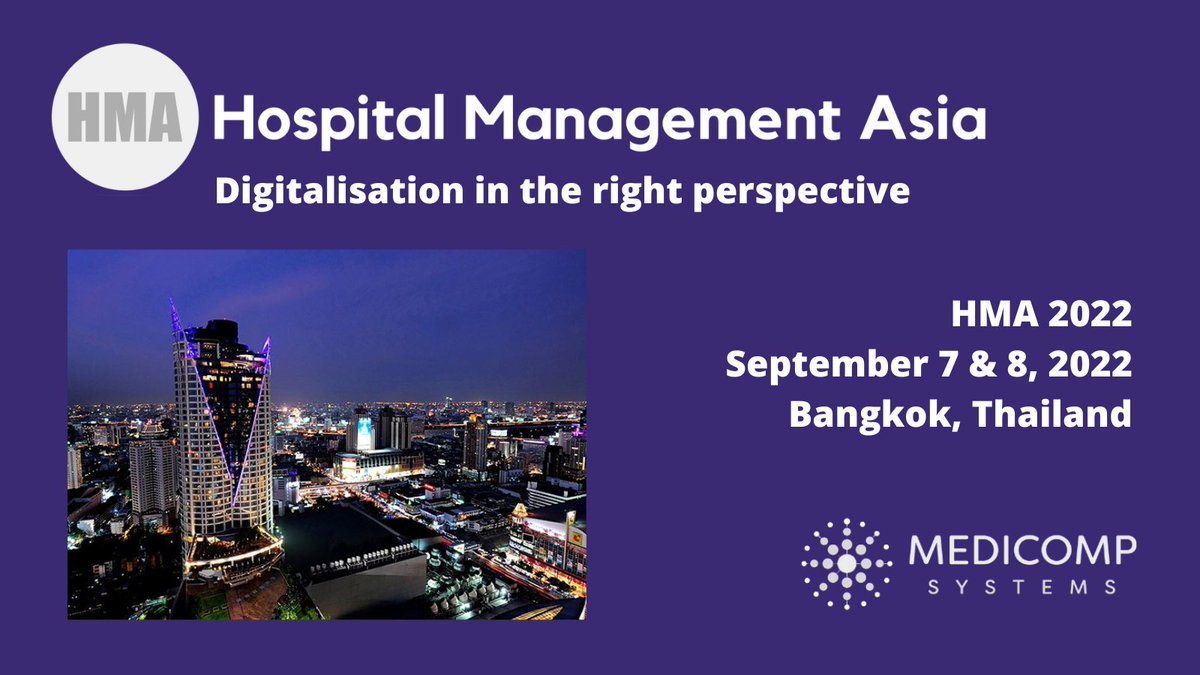 HMA Hospital Management Asia

Digitalisation in the right perspective

HMA 2022
September 7 & 8, 2022
Bangkok, Thailand

MEDICOMP
SYSTEMS